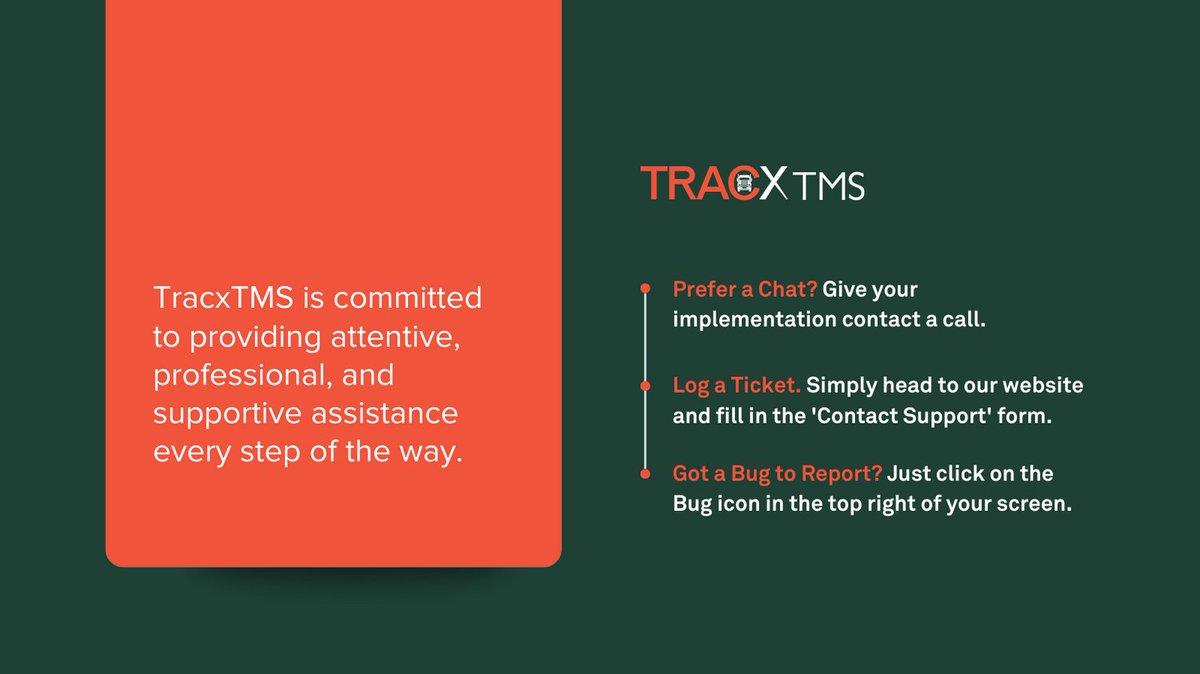 TracxTMS is committed to providing attentive, professional, and supportive assistance every step of the way.

TRACX TMS

Prefer a Chat? Give your implementation contact a call.

Log a Ticket. Simply head to our website and fill in the 'Contact Support' form.

Got a Bug to Report? Just click on the Bug icon in the top right of your screen.